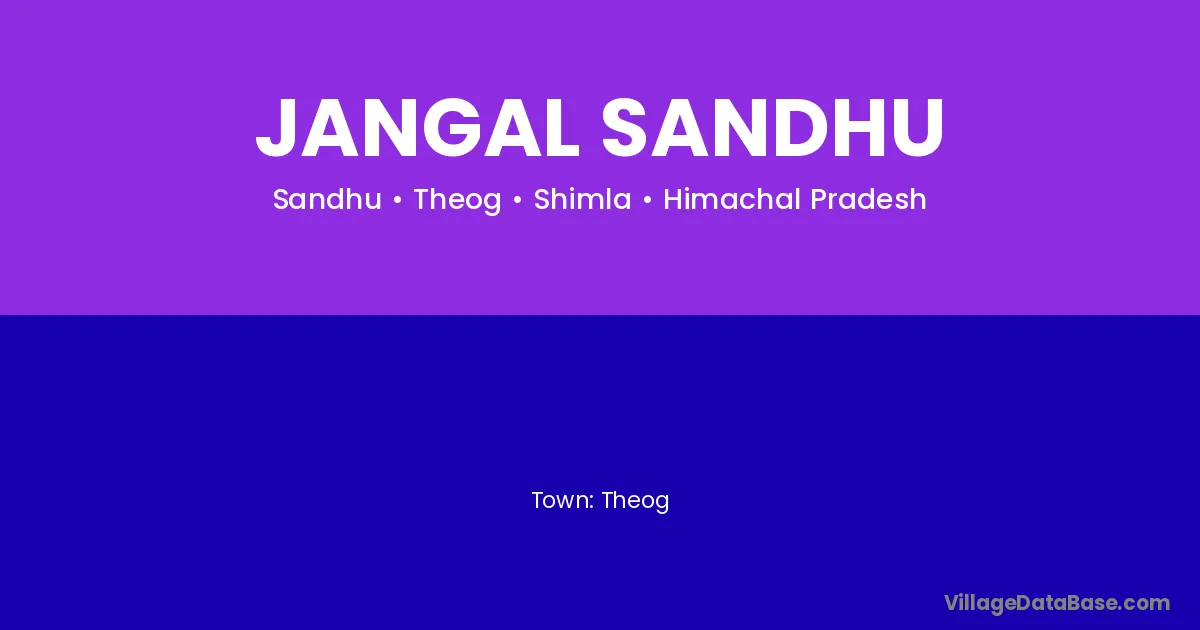 JANGAL SANDHU

Sandhu • Theog • Shimla • Himachal Pradesh

Town: Theog

VillageDataBase.com